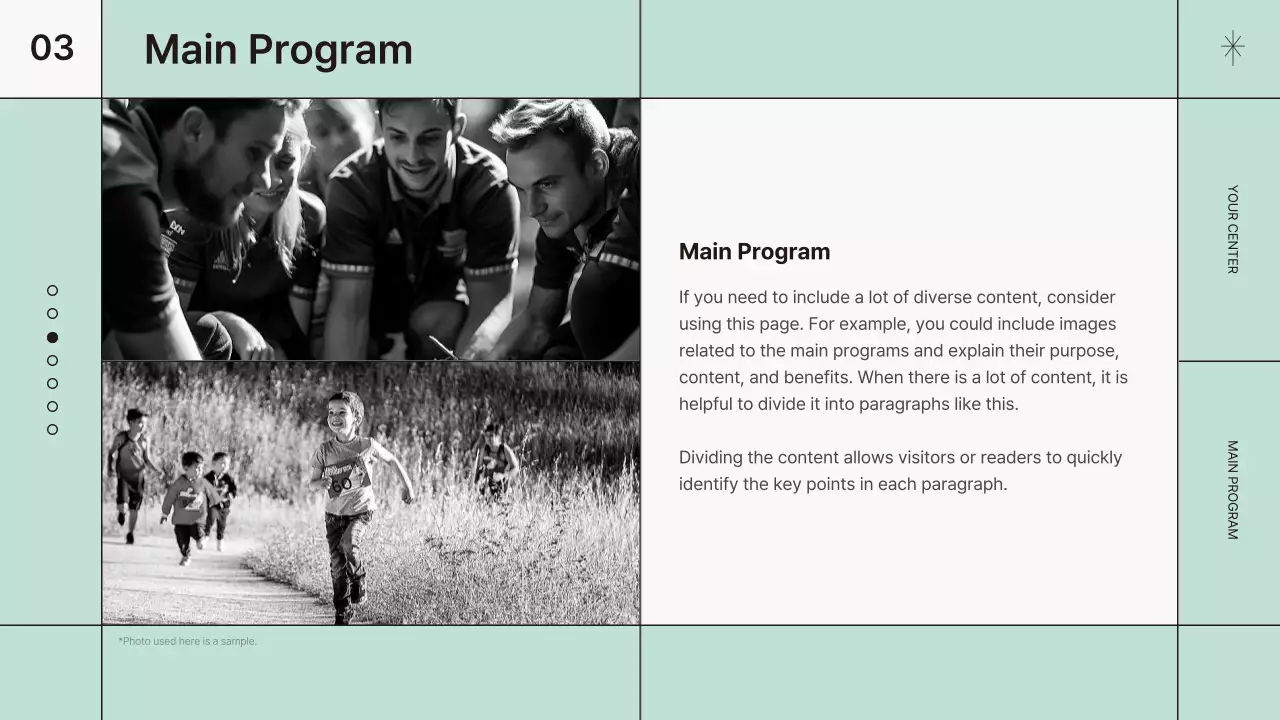 03

Main Program

Main Program

If you need to include a lot of diverse content, consider using this page. For example, you could include images related to the main programs and explain their purpose, content, and benefits. When there is a lot of content, it is helpful to divide it into paragraphs like this.

Dividing the content allows visitors or readers to quickly identify the key points in each paragraph.

YOUR CENTER

MAIN PROGRAM

*Photo used here is a sample.